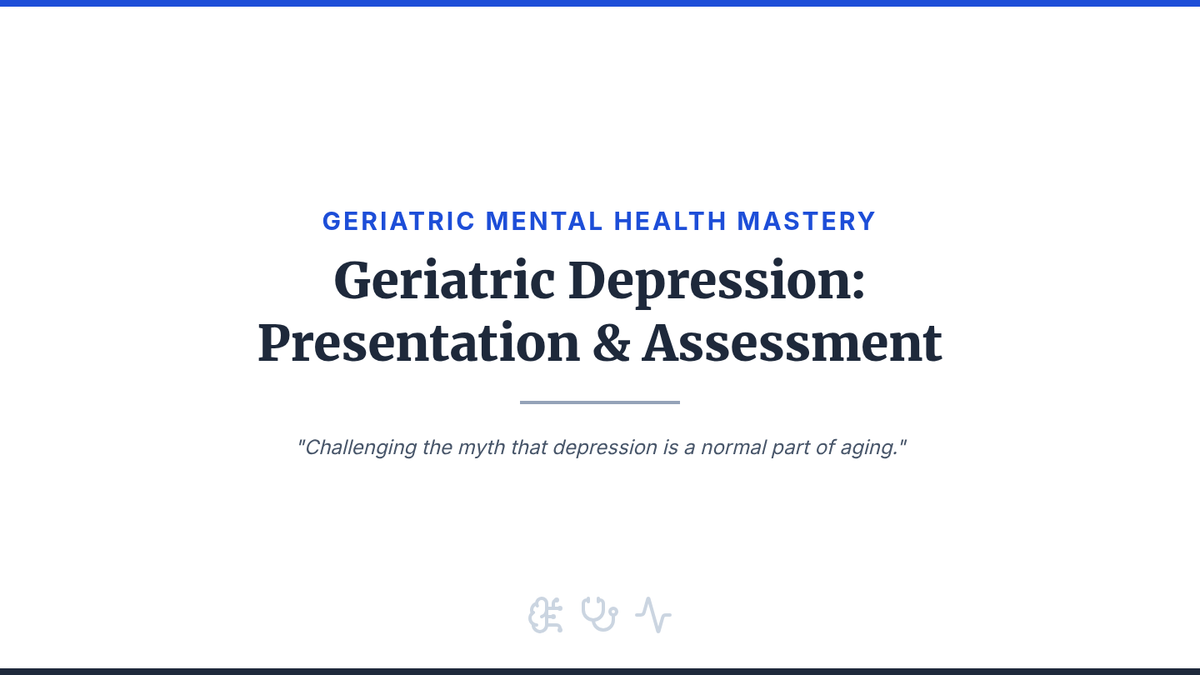 GERIATRIC MENTAL HEALTH MASTERY

Geriatric Depression: Presentation & Assessment

"Challenging the myth that depression is a normal part of aging."